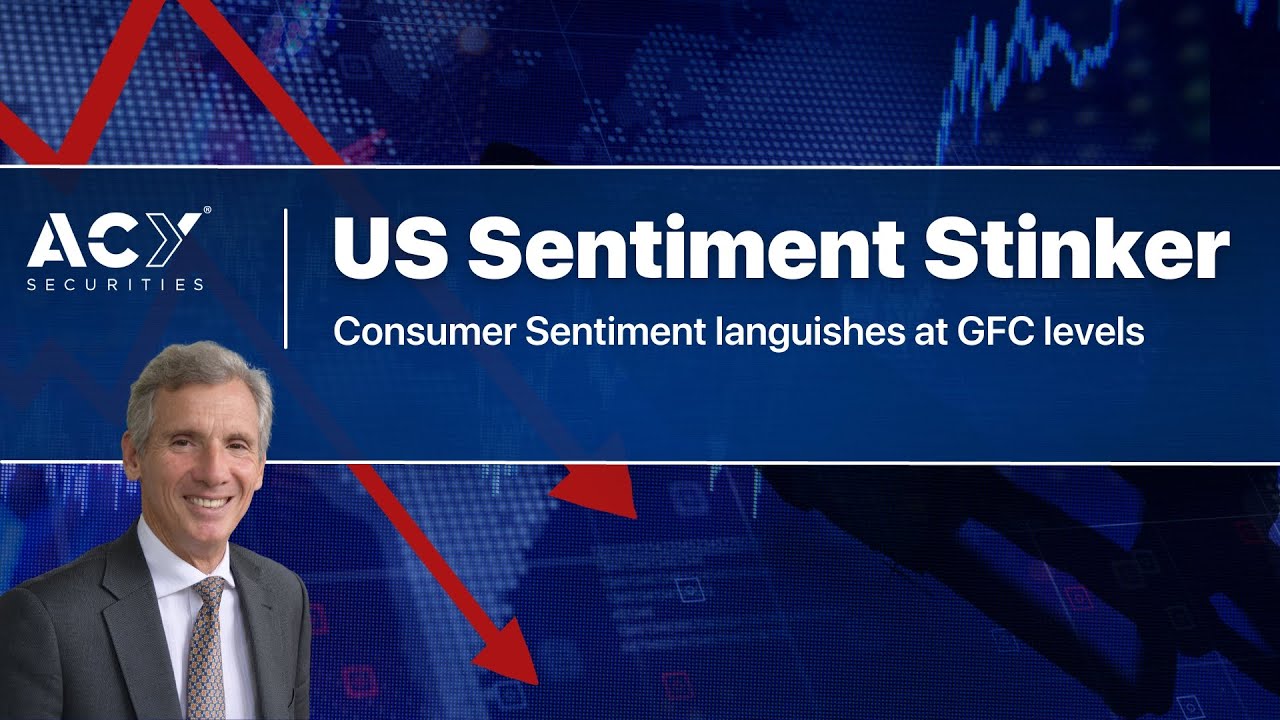 ACY®
SECURITIES

US Sentiment Stinker

Consumer Sentiment languishes at GFC levels